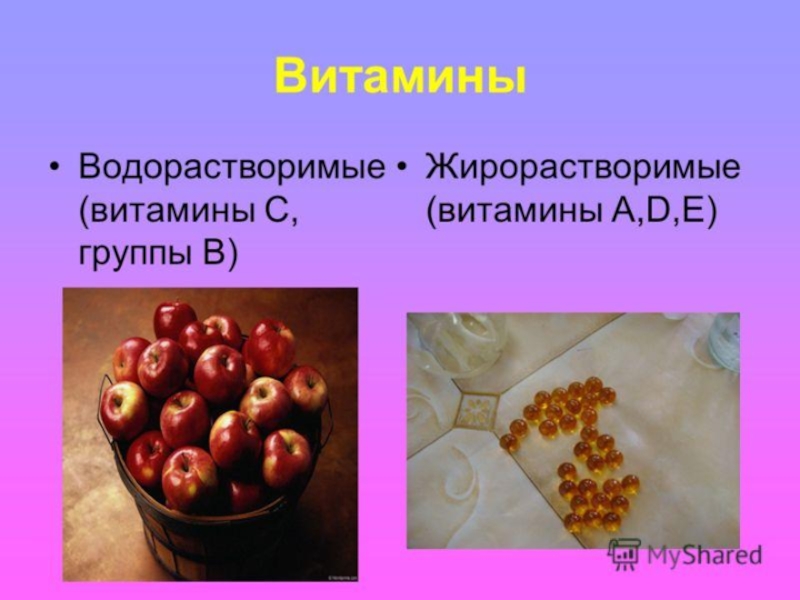 Витамины

• Водорастворимые (витамины С, группы В)

• Жирорастворимые (витамины A,D,E)

MyShared